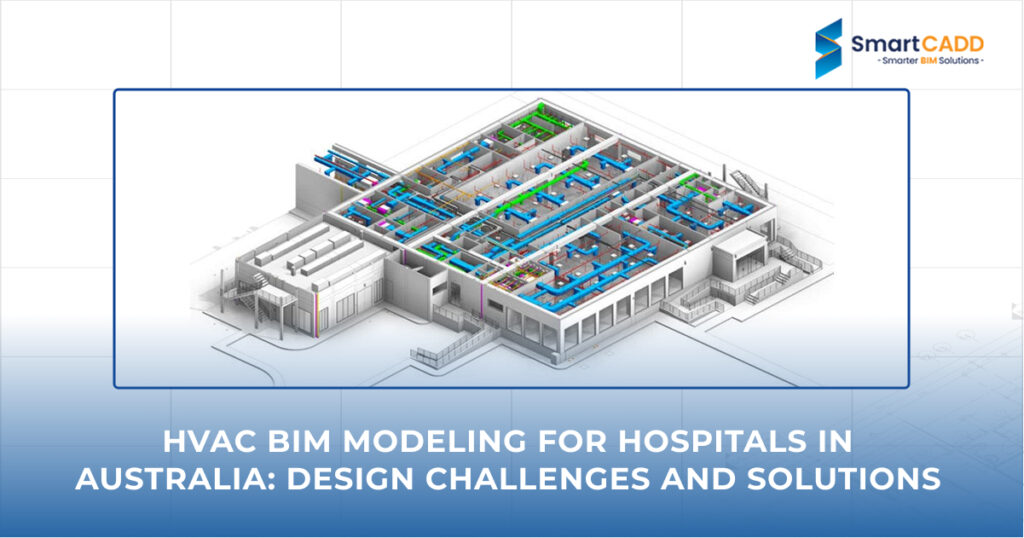 SmartCADD
- Smarter BIM Solutions -

HVAC BIM MODELING FOR HOSPITALS IN AUSTRALIA: DESIGN CHALLENGES AND SOLUTIONS